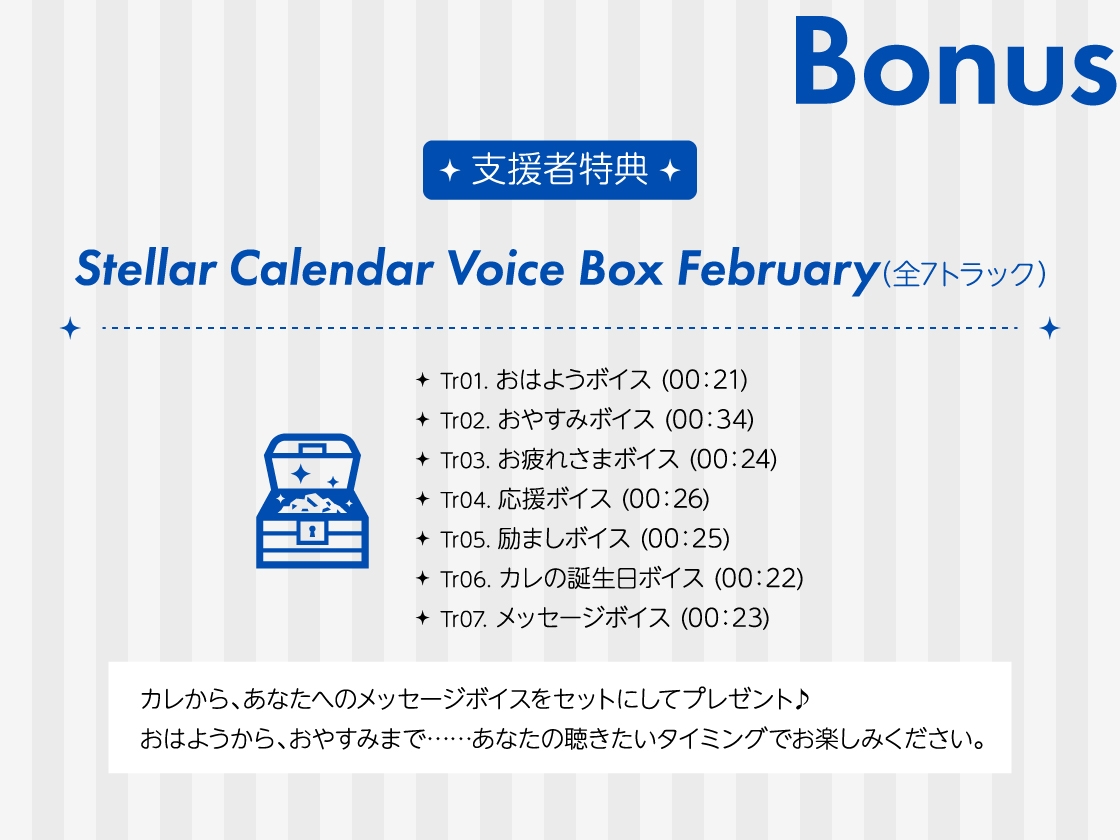 Bonus

✦ 支援者特典 ✦

Stellar Calendar Voice Box February（全7トラック）

✦ Tr01. おはようボイス (00：21)
✦ Tr02. おやすみボイス (00：34)
✦ Tr03. お疲れさまボイス (00：24)
✦ Tr04. 応援ボイス (00：26)
✦ Tr05. 励ましボイス (00：25)
✦ Tr06. カレの誕生日ボイス (00：22)
✦ Tr07. メッセージボイス (00：23)

カレから、あなたへのメッセージボイスをセットにしてプレゼント♪
おはようから、おやすみまで……あなたの聴きたいタイミングでお楽しみください。